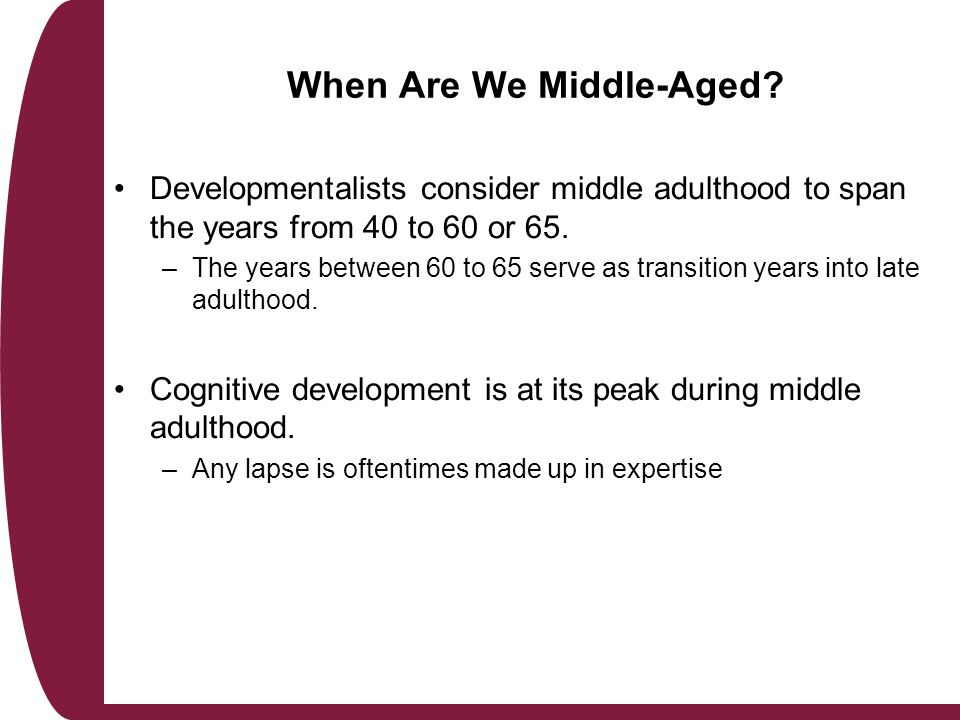 When Are We Middle-Aged?

• Developmentalists consider middle adulthood to span the years from 40 to 60 or 65.
– The years between 60 to 65 serve as transition years into late adulthood.

• Cognitive development is at its peak during middle adulthood.
– Any lapse is oftentimes made up in expertise